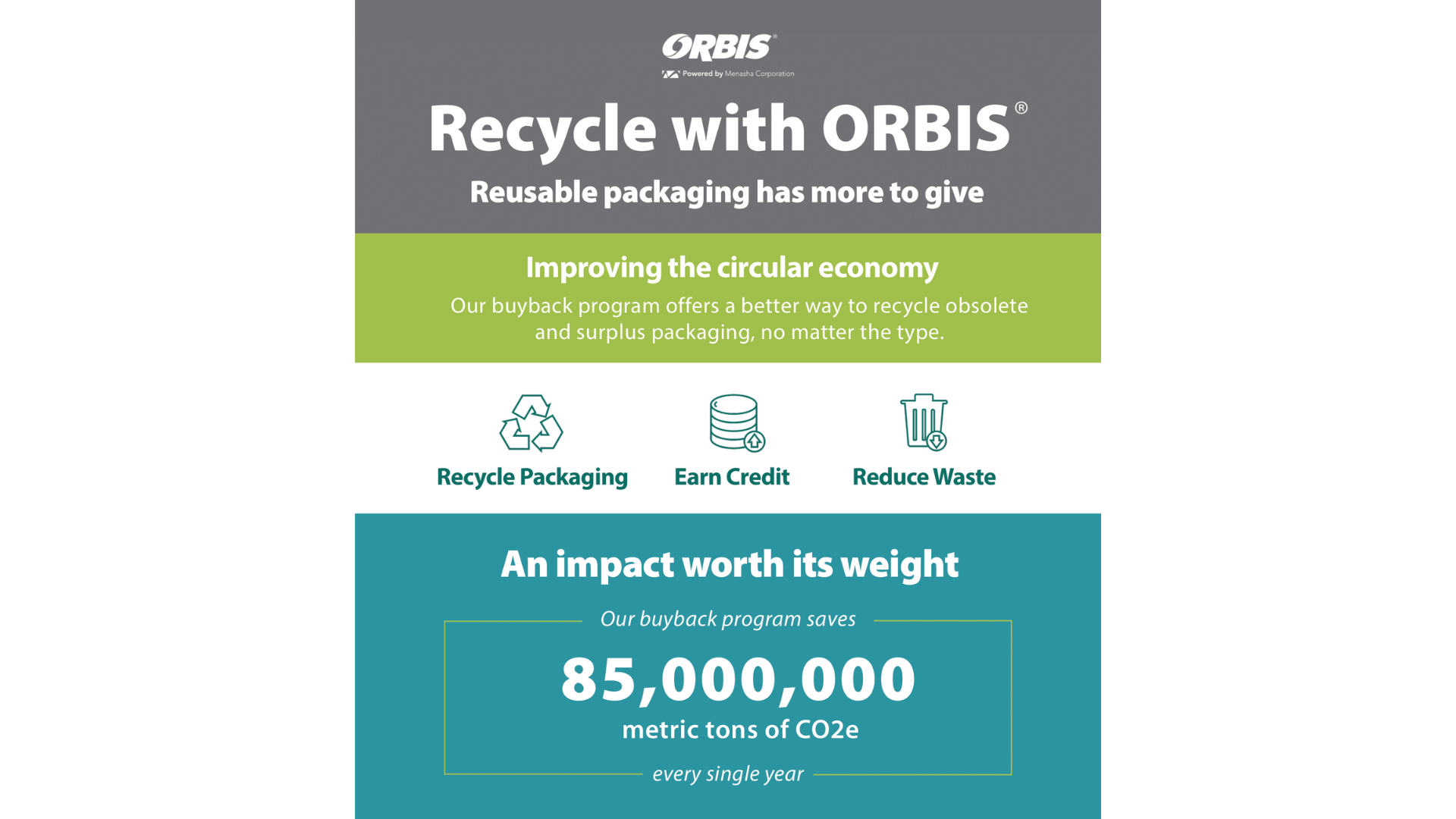 ORBIS®
Powered by Menasha Corporation

Recycle with ORBIS®

Reusable packaging has more to give

Improving the circular economy

Our buyback program offers a better way to recycle obsolete and surplus packaging, no matter the type.

Recycle Packaging

Earn Credit

Reduce Waste

An impact worth its weight

Our buyback program saves

85,000,000

metric tons of CO2e

every single year